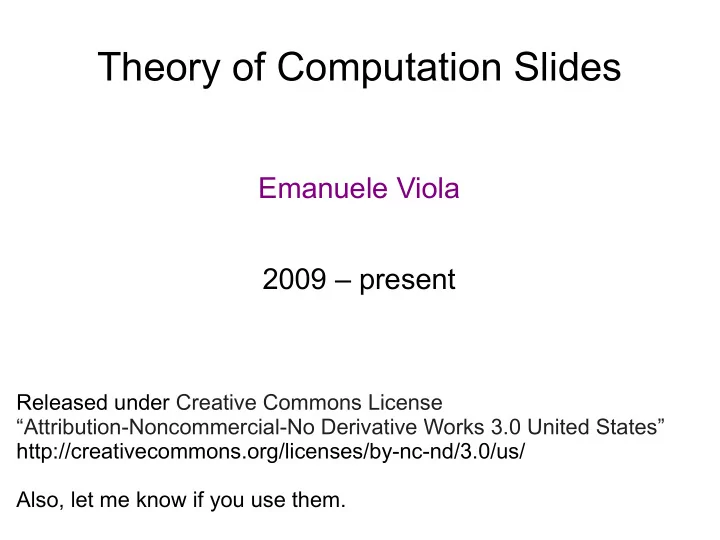 Theory of Computation Slides

Emanuele Viola

2009 – present

Released under Creative Commons License
“Attribution-Noncommercial-No Derivative Works 3.0 United States”
http://creativecommons.org/licenses/by-nc-nd/3.0/us/

Also, let me know if you use them.